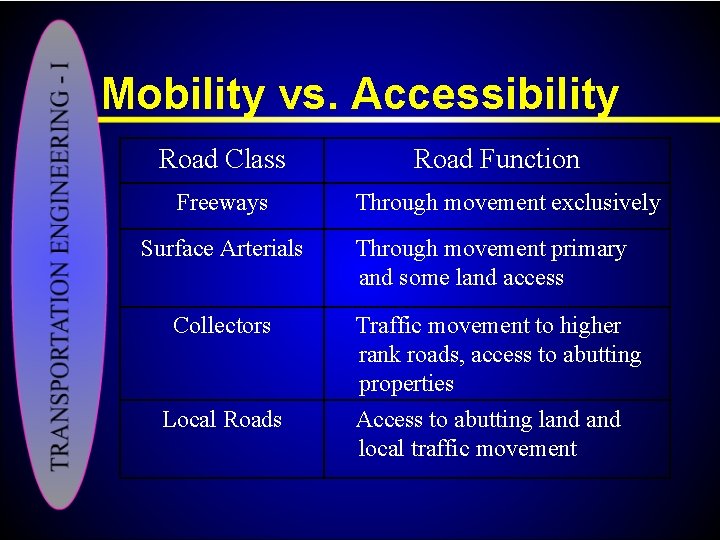 TRANSPORTATION ENGINEERING - I

Mobility vs. Accessibility

| Road Class | Road Function |
|---|---|
| Freeways | Through movement exclusively |
| Surface Arterials | Through movement primary and some land access |
| Collectors | Traffic movement to higher rank roads, access to abutting properties |
| Local Roads | Access to abutting land and local traffic movement |